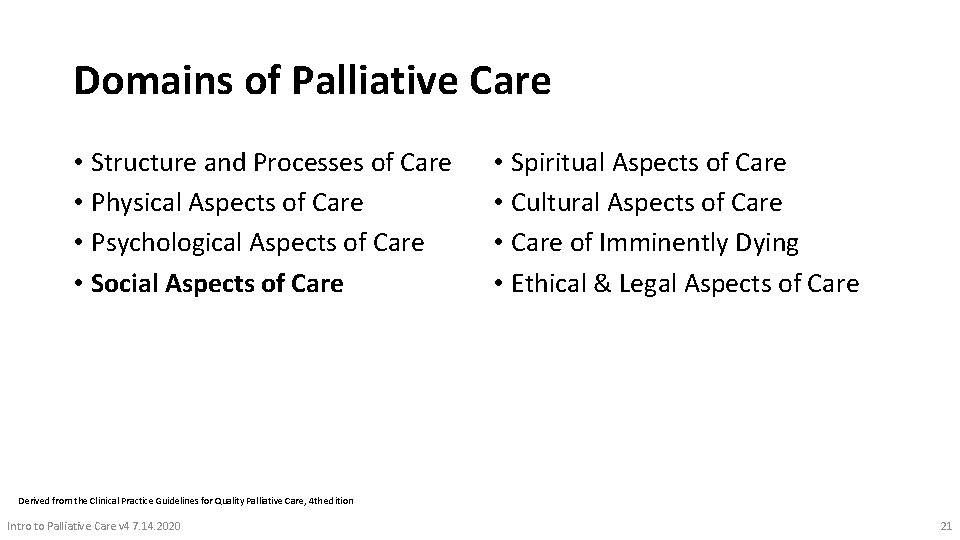 Domains of Palliative Care

• Structure and Processes of Care
• Physical Aspects of Care
• Psychological Aspects of Care
• Social Aspects of Care

• Spiritual Aspects of Care
• Cultural Aspects of Care
• Care of Imminently Dying
• Ethical & Legal Aspects of Care

Derived from the Clinical Practice Guidelines for Quality Palliative Care, 4th edition

Intro to Palliative Care v4 7.14.2020

21